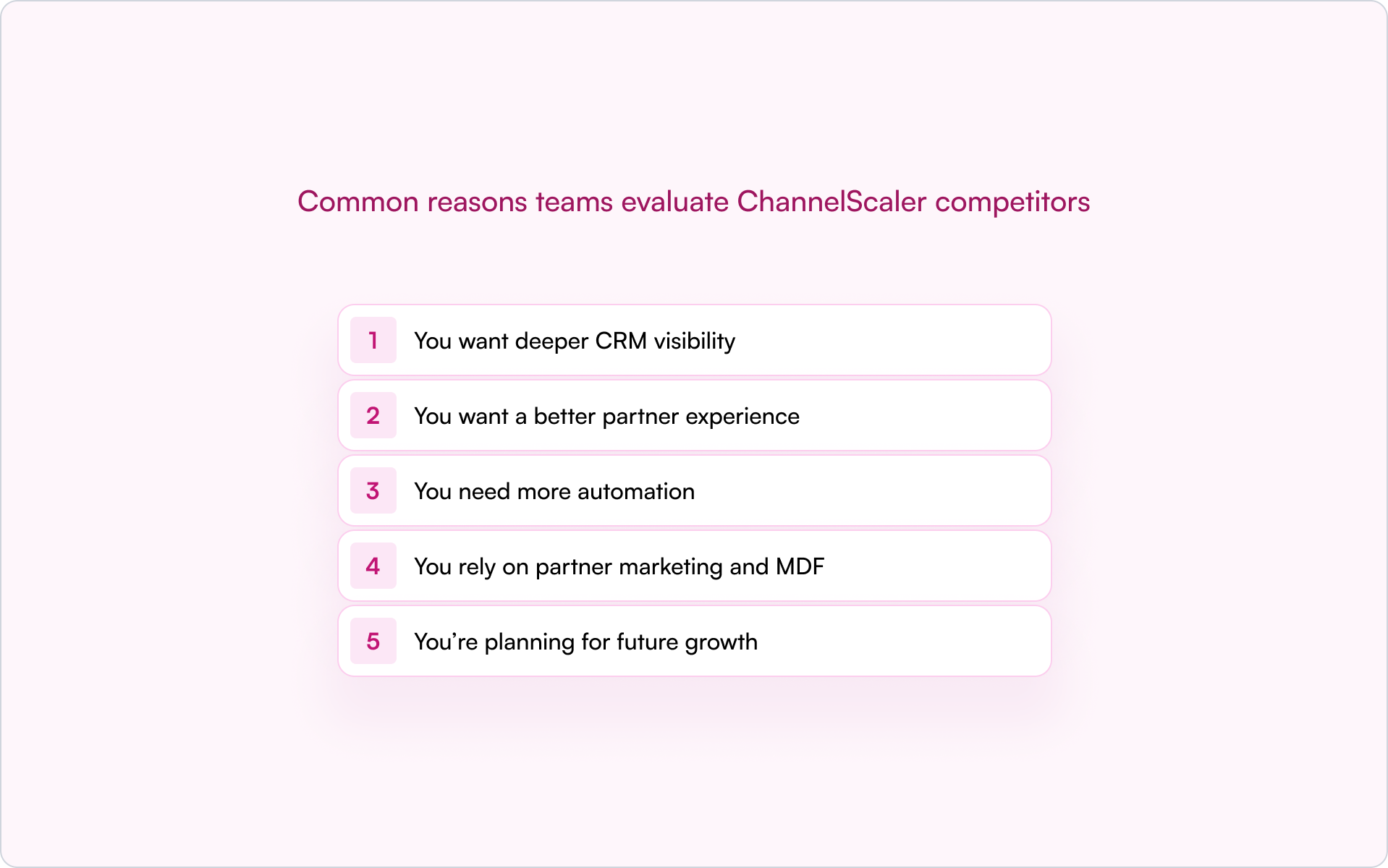 Common reasons teams evaluate ChannelScaler competitors

1 You want deeper CRM visibility

2 You want a better partner experience

3 You need more automation

4 You rely on partner marketing and MDF

5 You’re planning for future growth